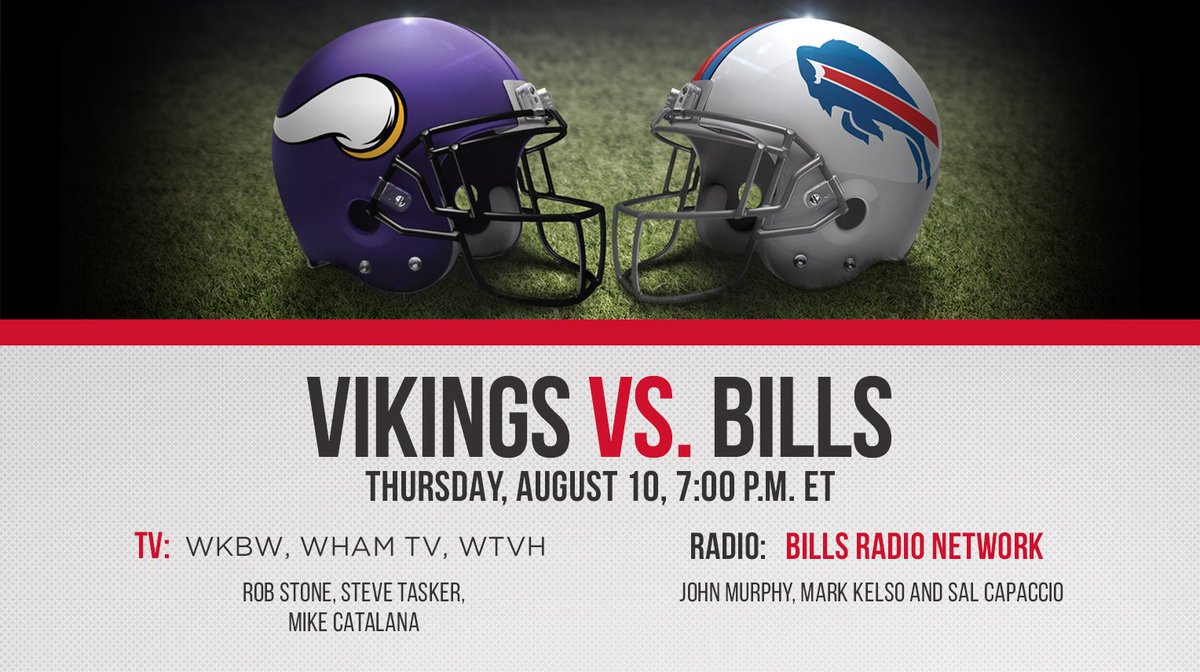 VIKINGS VS. BILLS
THURSDAY, AUGUST 10, 7:00 P.M. ET

TV: WKBW, WHAM TV, WTVH
ROB STONE, STEVE TASKER, MIKE CATALANA

RADIO: BILLS RADIO NETWORK
JOHN MURPHY, MARK KELSO AND SAL CAPACCIO